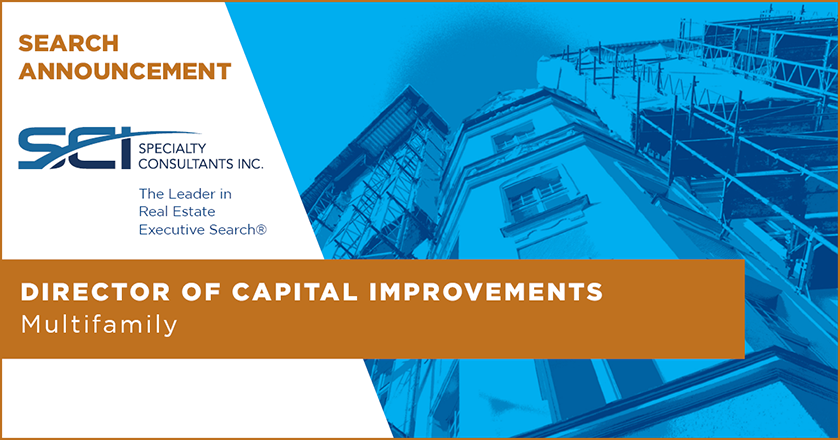 SEARCH ANNOUNCEMENT

SCI SPECIALTY CONSULTANTS INC.

The Leader in Real Estate Executive Search®

DIRECTOR OF CAPITAL IMPROVEMENTS
Multifamily